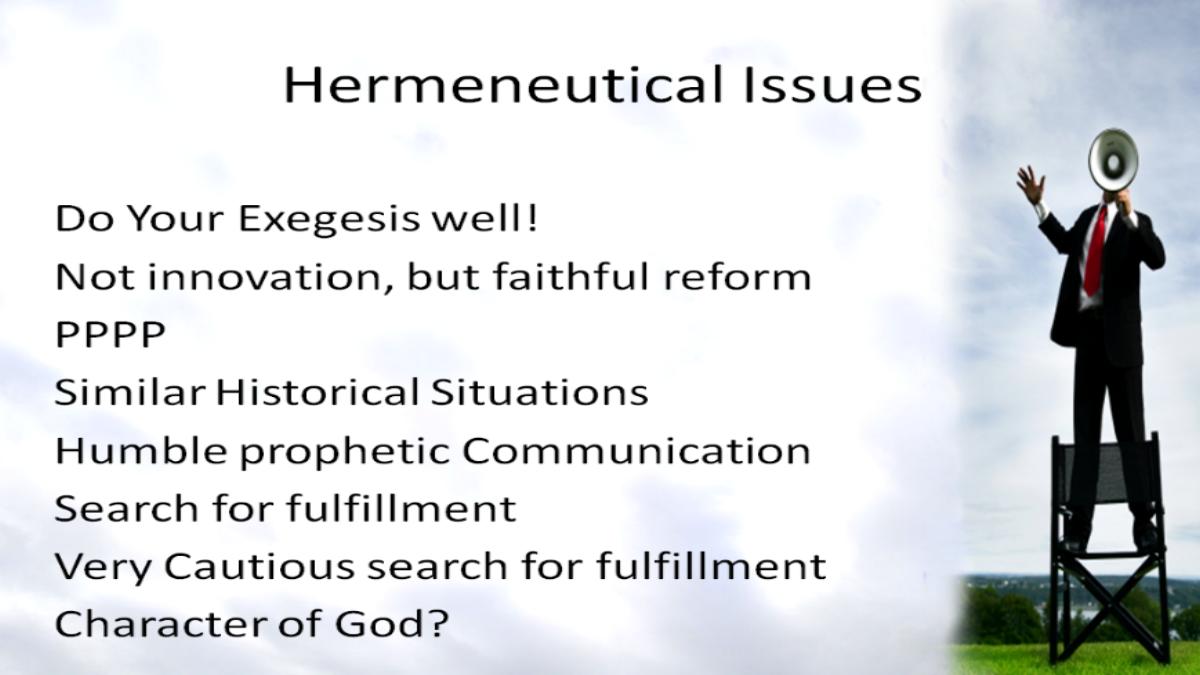 Hermeneutical Issues

Do Your Exegesis well!
Not innovation, but faithful reform
PPPP
Similar Historical Situations
Humble prophetic Communication
Search for fulfillment
Very Cautious search for fulfillment
Character of God?